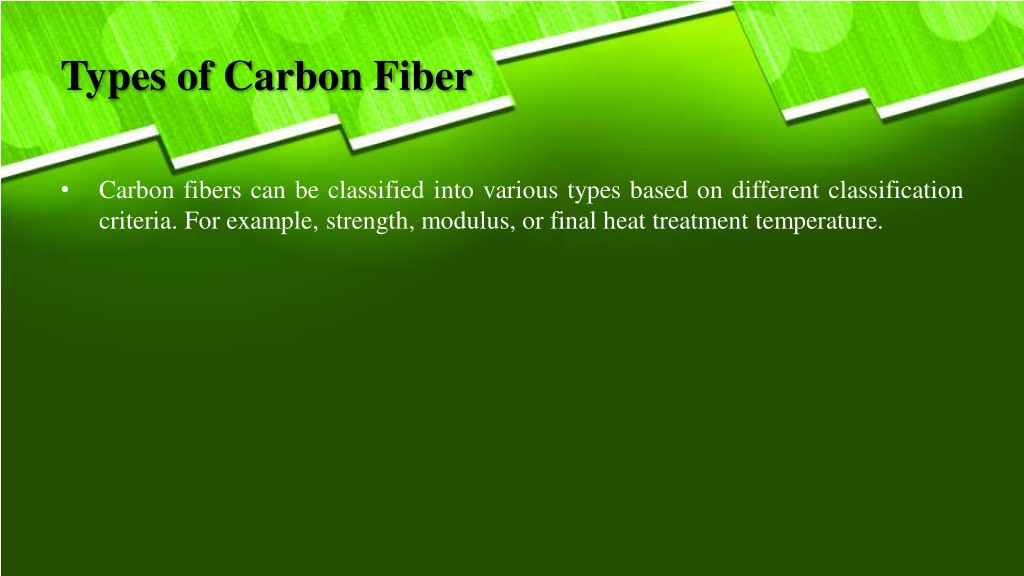 Types of Carbon Fiber

• Carbon fibers can be classified into various types based on different classification criteria. For example, strength, modulus, or final heat treatment temperature.